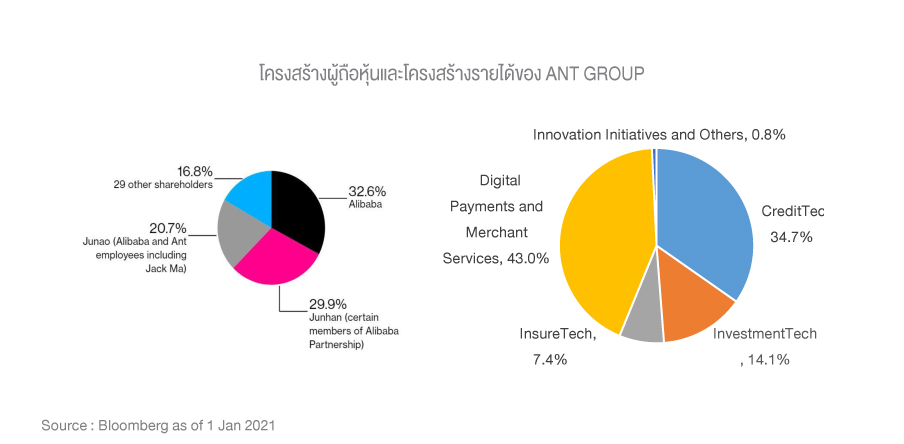 โครงสร้างผู้ถือหุ้นและโครงสร้างรายได้ของ ANT GROUP

16.8%
29 other shareholders

32.6%
Alibaba

20.7%
Junao (Alibaba and Ant employees including Jack Ma)

29.9%
Junhan (certain members of Alibaba Partnership)

Innovation Initiatives and Others, 0.8%

Digital Payments and Merchant Services, 43.0%

CreditTec 34.7%

InsureTech, 7.4%

InvestmentTech , 14.1%

Source : Bloomberg as of 1 Jan 2021